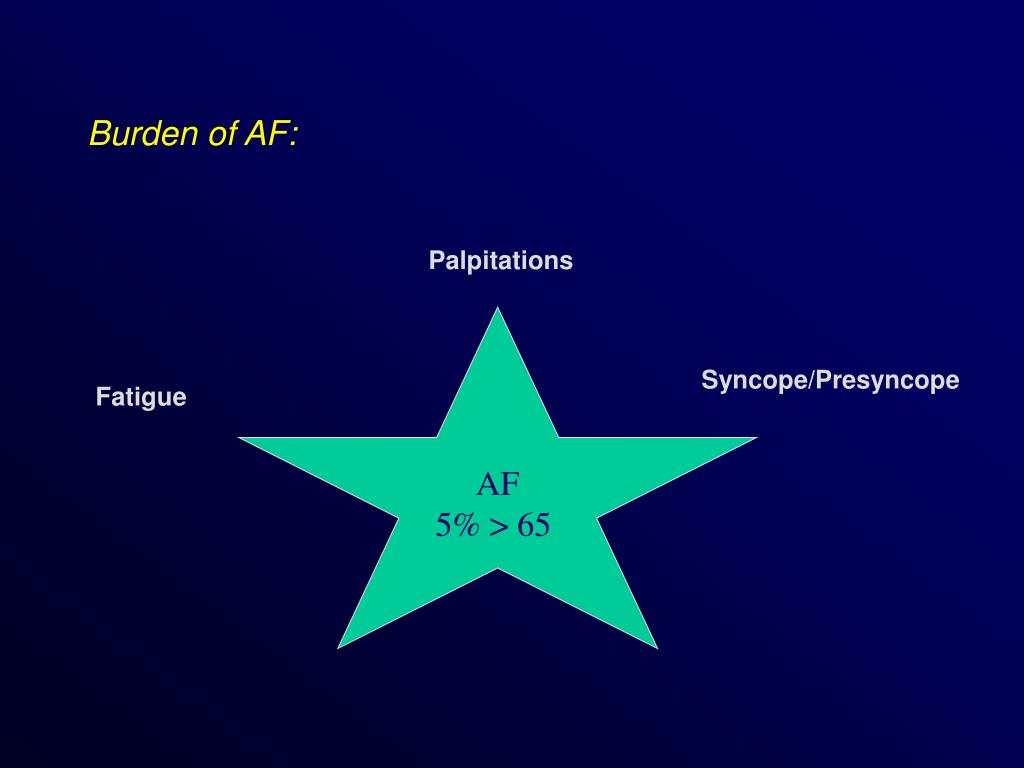 Burden of AF:

Palpitations

Fatigue

Syncope/Presyncope

AF
5% > 65